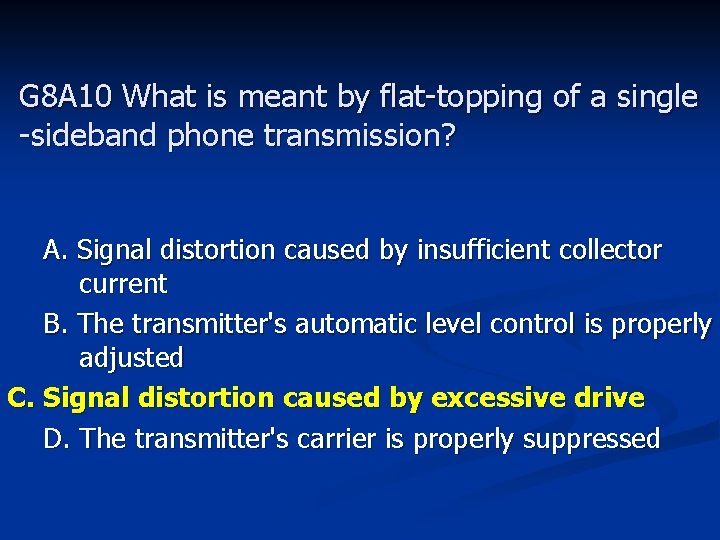 G8A10 What is meant by flat-topping of a single -sideband phone transmission?

A. Signal distortion caused by insufficient collector current

B. The transmitter's automatic level control is properly adjusted

C. Signal distortion caused by excessive drive

D. The transmitter's carrier is properly suppressed